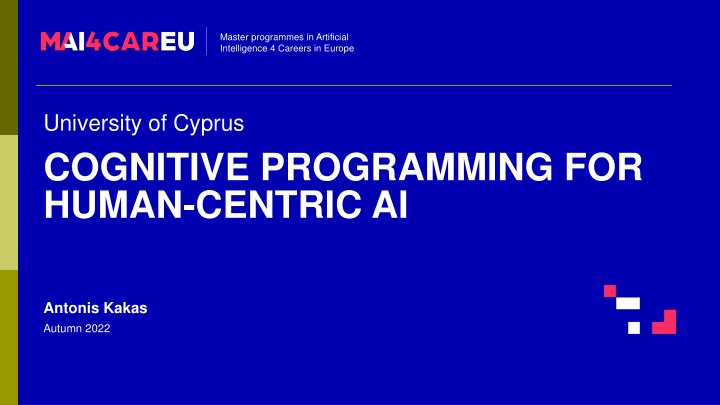 MAI4CAREU

Master programmes in Artificial Intelligence 4 Careers in Europe

University of Cyprus

COGNITIVE PROGRAMMING FOR HUMAN-CENTRIC AI

Antonis Kakas

Autumn 2022